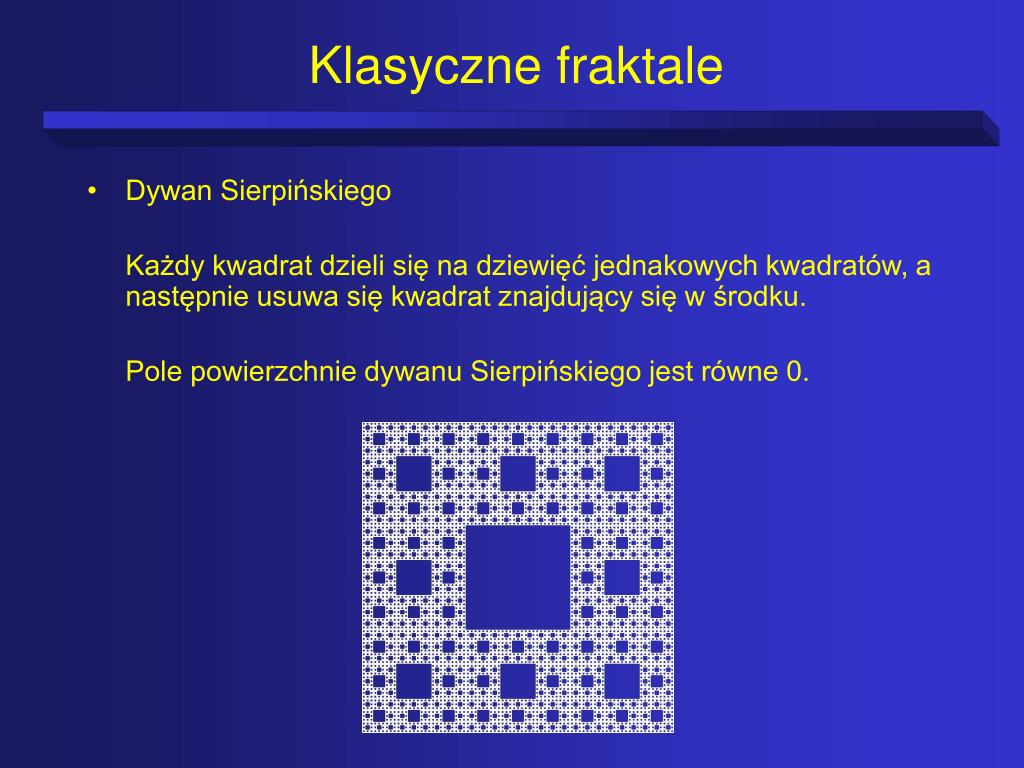 Klasyczne fraktale

• Dywan Sierpińskiego

Każdy kwadrat dzieli się na dziewięć jednakowych kwadratów, a następnie usuwa się kwadrat znajdujący się w środku.

Pole powierzchnie dywanu Sierpińskiego jest równe 0.